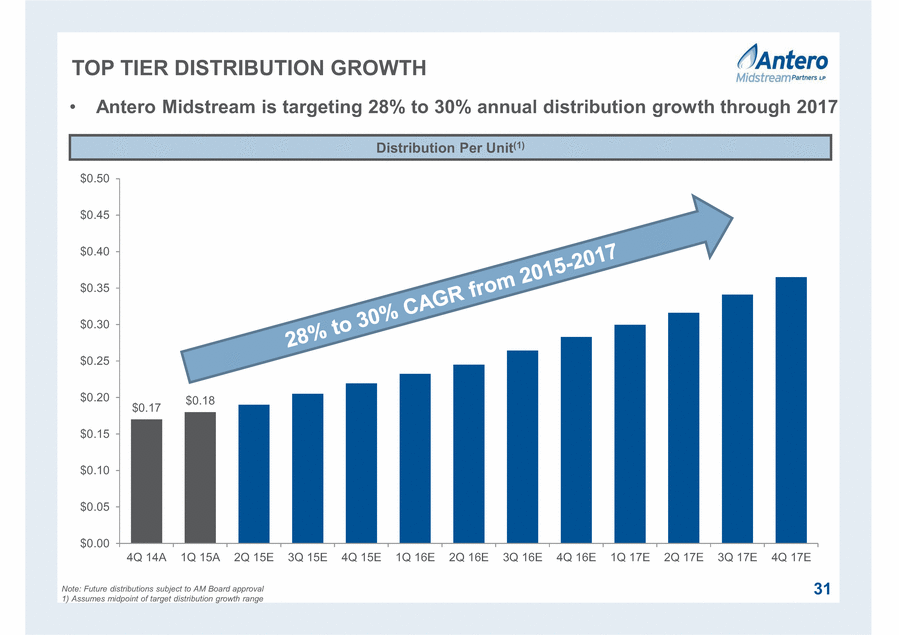 TOP TIER DISTRIBUTION GROWTH

Antero Midstream Partners LP

• Antero Midstream is targeting 28% to 30% annual distribution growth through 2017

Distribution Per Unit$^{(1)}$

$0.50
$0.45
$0.40
$0.35
$0.30
$0.25
$0.20
$0.15
$0.10
$0.05
$0.00

28% to 30% CAGR from 2015-2017

$0.17
$0.18

4Q 14A 1Q 15A 2Q 15E 3Q 15E 4Q 15E 1Q 16E 2Q 16E 3Q 16E 4Q 16E 1Q 17E 2Q 17E 3Q 17E 4Q 17E

Note: Future distributions subject to AM Board approval
1) Assumes midpoint of target distribution growth range

31